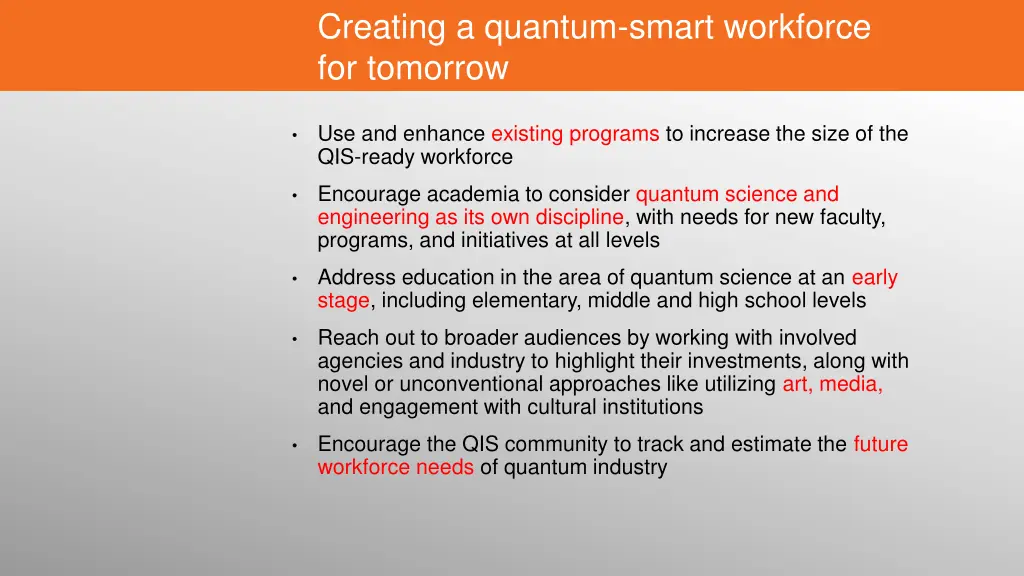 Creating a quantum-smart workforce for tomorrow

• Use and enhance existing programs to increase the size of the QIS-ready workforce

• Encourage academia to consider quantum science and engineering as its own discipline, with needs for new faculty, programs, and initiatives at all levels

• Address education in the area of quantum science at an early stage, including elementary, middle and high school levels

• Reach out to broader audiences by working with involved agencies and industry to highlight their investments, along with novel or unconventional approaches like utilizing art, media, and engagement with cultural institutions

• Encourage the QIS community to track and estimate the future workforce needs of quantum industry